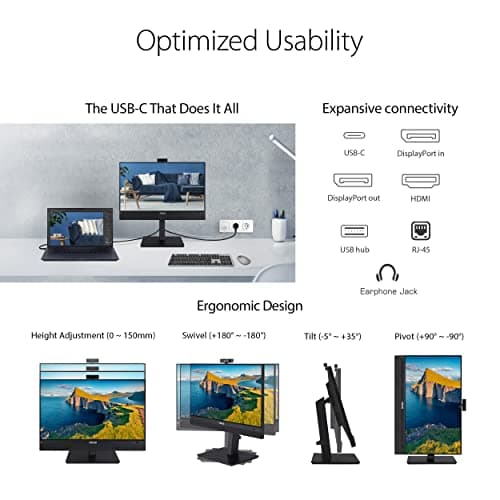 Optimized Usability

The USB-C That Does It All

Expansive connectivity

USB-C

DisplayPort in

DisplayPort out

HDMI

USB hub

RJ-45

Earphone Jack

Ergonomic Design

Height Adjustment (0 ~ 150mm)

Swivel (+180° ~ -180°)

Tilt (-5° ~ +35°)

Pivot (+90° ~ -90°)